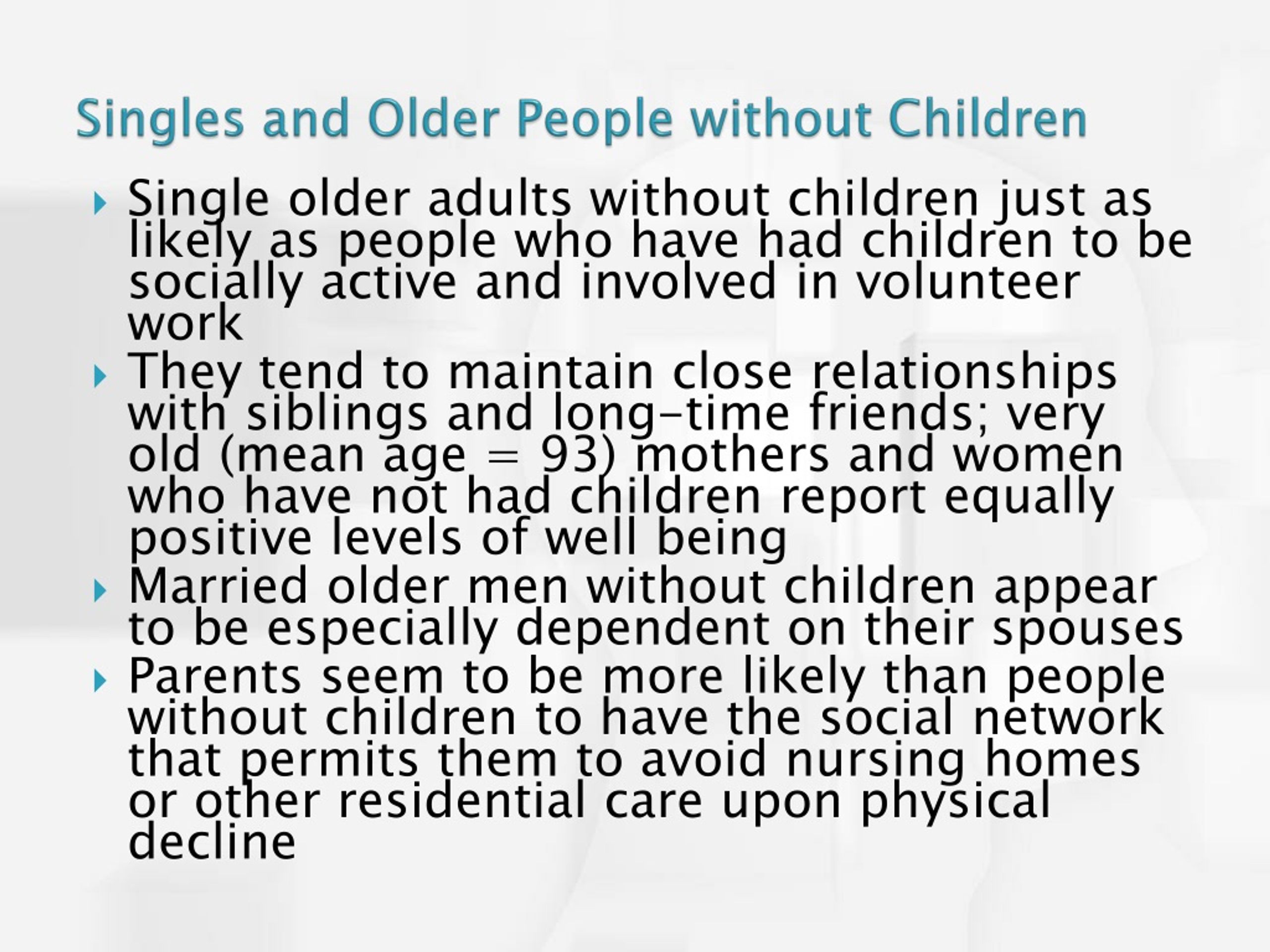 Singles and Older People without Children

Single older adults without children just as likely as people who have had children to be socially active and involved in volunteer work

They tend to maintain close relationships with siblings and long-time friends; very old (mean age = 93) mothers and women who have not had children report equally positive levels of well being

Married older men without children appear to be especially dependent on their spouses

Parents seem to be more likely than people without children to have the social network that permits them to avoid nursing homes or other residential care upon physical decline